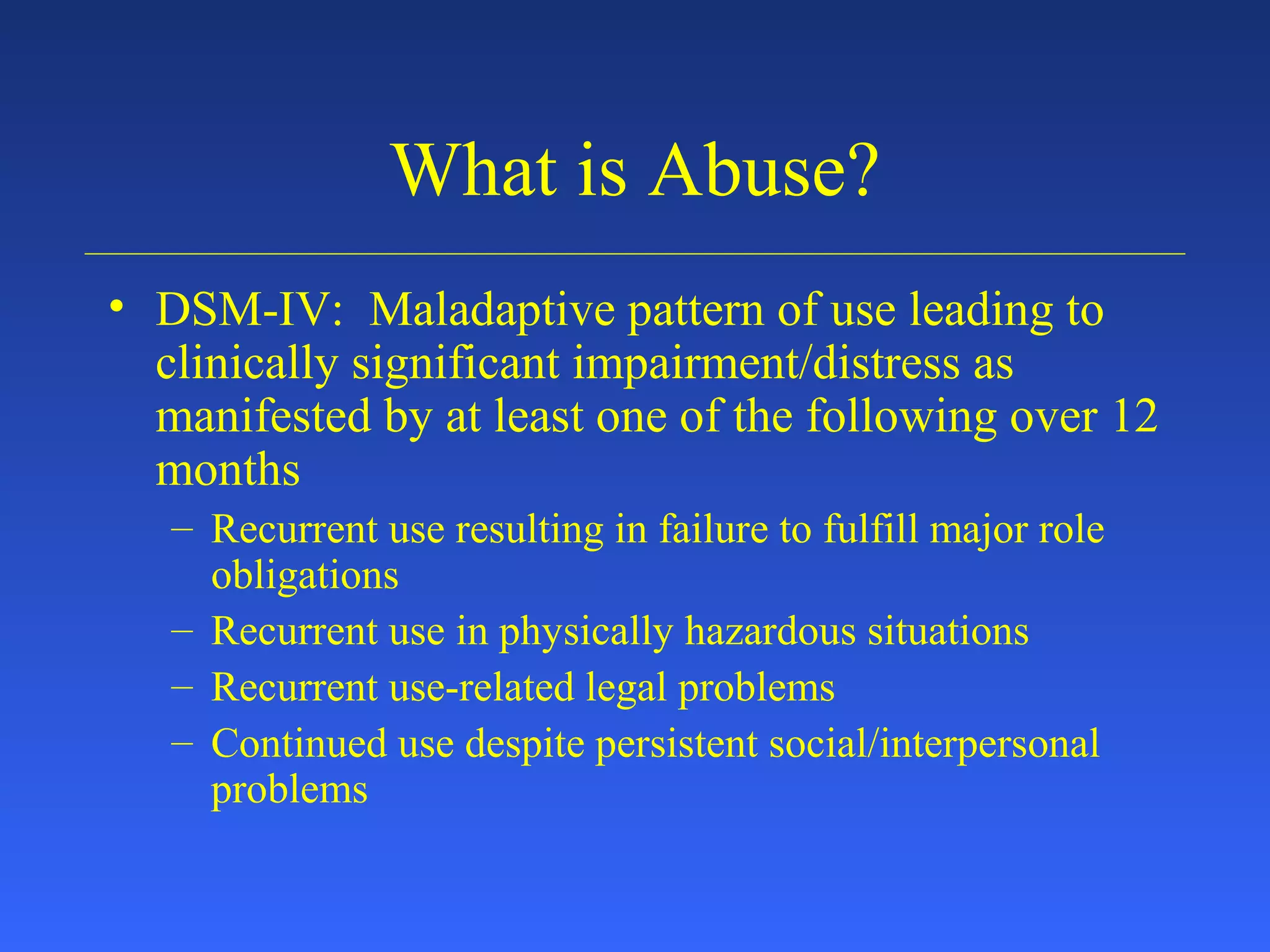 What is Abuse?

• DSM-IV: Maladaptive pattern of use leading to clinically significant impairment/distress as manifested by at least one of the following over 12 months

– Recurrent use resulting in failure to fulfill major role obligations
– Recurrent use in physically hazardous situations
– Recurrent use-related legal problems
– Continued use despite persistent social/interpersonal problems